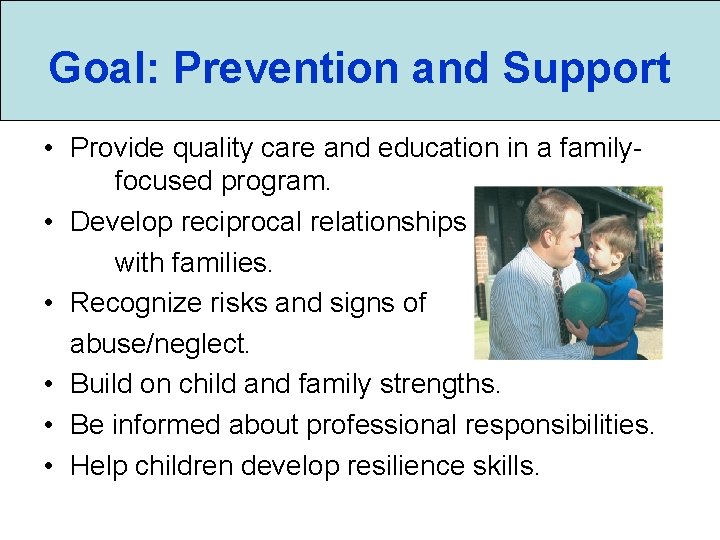 Goal: Prevention and Support

• Provide quality care and education in a family-focused program.
• Develop reciprocal relationships with families.
• Recognize risks and signs of abuse/neglect.
• Build on child and family strengths.
• Be informed about professional responsibilities.
• Help children develop resilience skills.